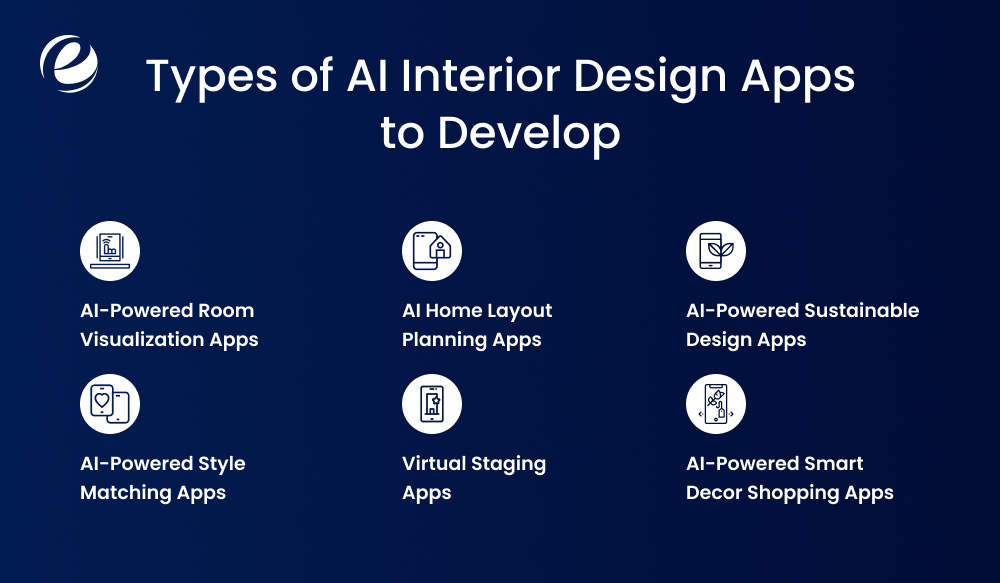 Types of AI Interior Design Apps to Develop

AI-Powered Room Visualization Apps

AI Home Layout Planning Apps

AI-Powered Sustainable Design Apps

AI-Powered Style Matching Apps

Virtual Staging Apps

AI-Powered Smart Decor Shopping Apps